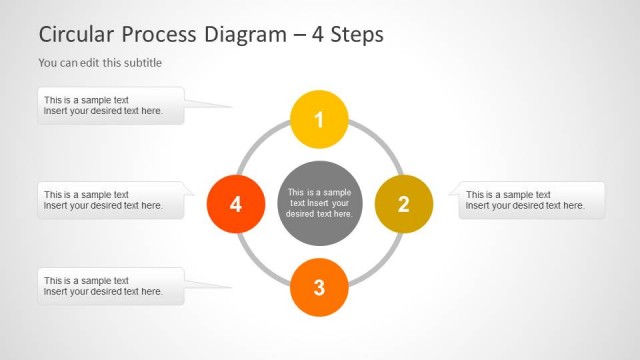 Circular Process Diagram – 4 Steps

You can edit this subtitle

This is a sample text
Insert your desired text here.

1

This is a sample text
Insert your desired text here.

4

This is a sample text Insert your desired text here.

2

This is a sample text
Insert your desired text here.

This is a sample text
Insert your desired text here.

3